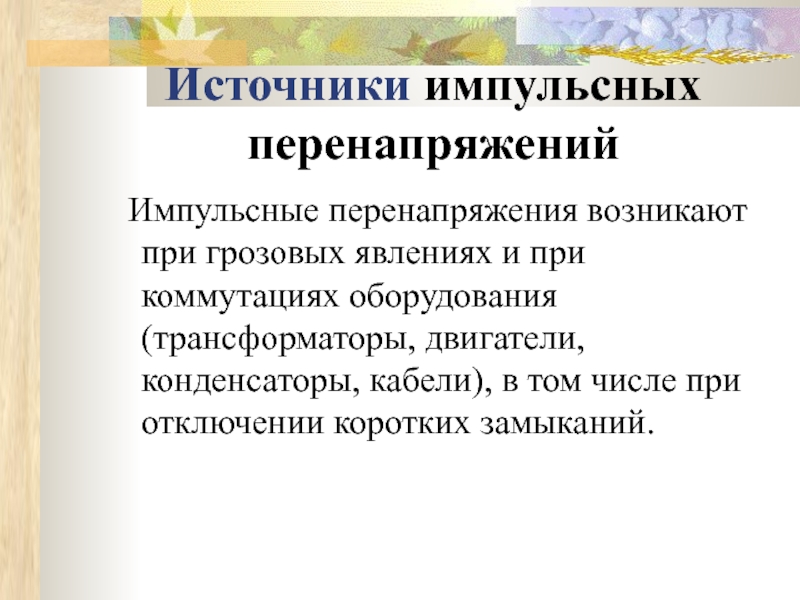 Источники импульсных перенапряжений

Импульсные перенапряжения возникают при грозовых явлениях и при коммутациях оборудования (трансформаторы, двигатели, конденсаторы, кабели), в том числе при отключении коротких замыканий.